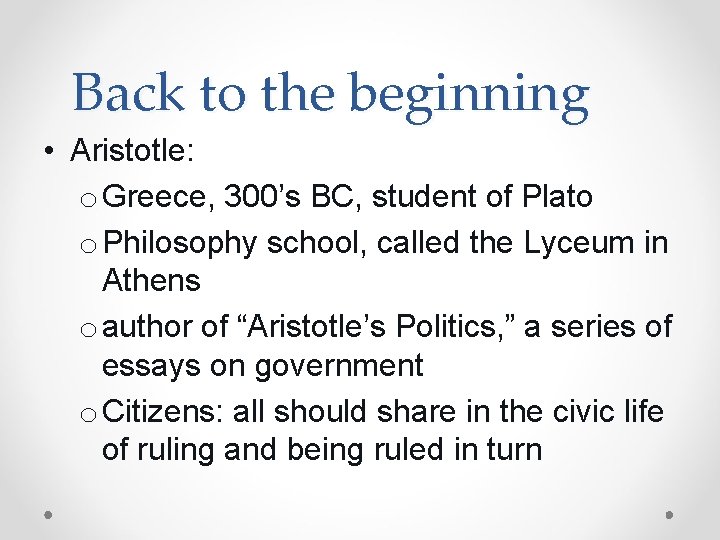 Back to the beginning

• Aristotle:
  o Greece, 300’s BC, student of Plato
  o Philosophy school, called the Lyceum in Athens
  o author of “Aristotle’s Politics,” a series of essays on government
  o Citizens: all should share in the civic life of ruling and being ruled in turn